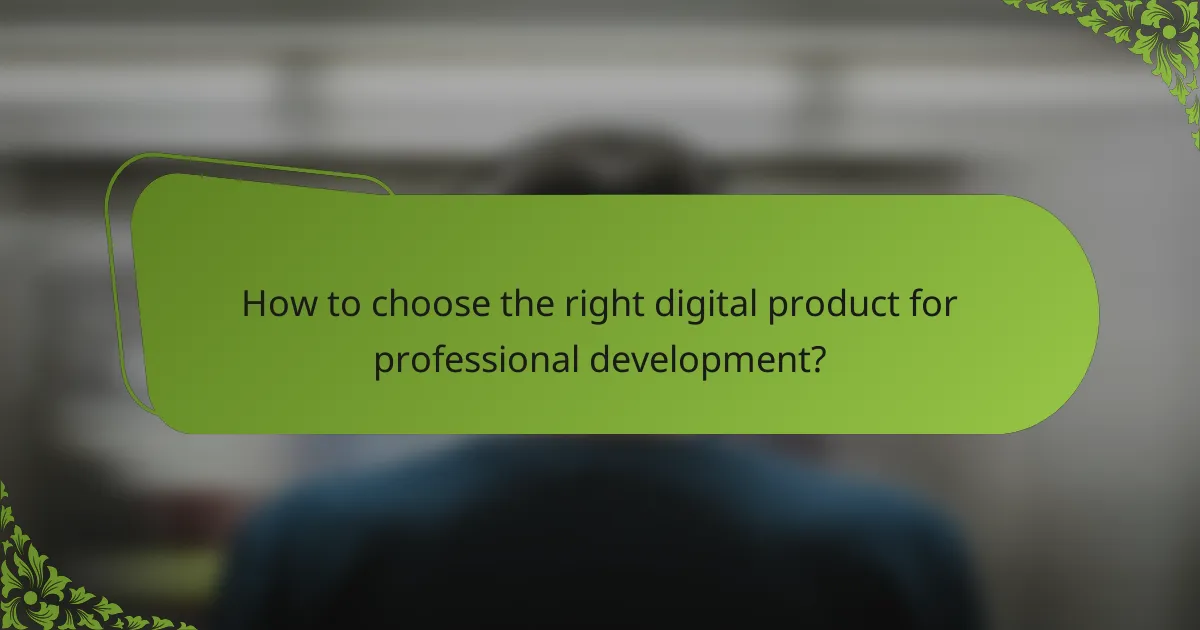 How to choose the right digital product for professional development?